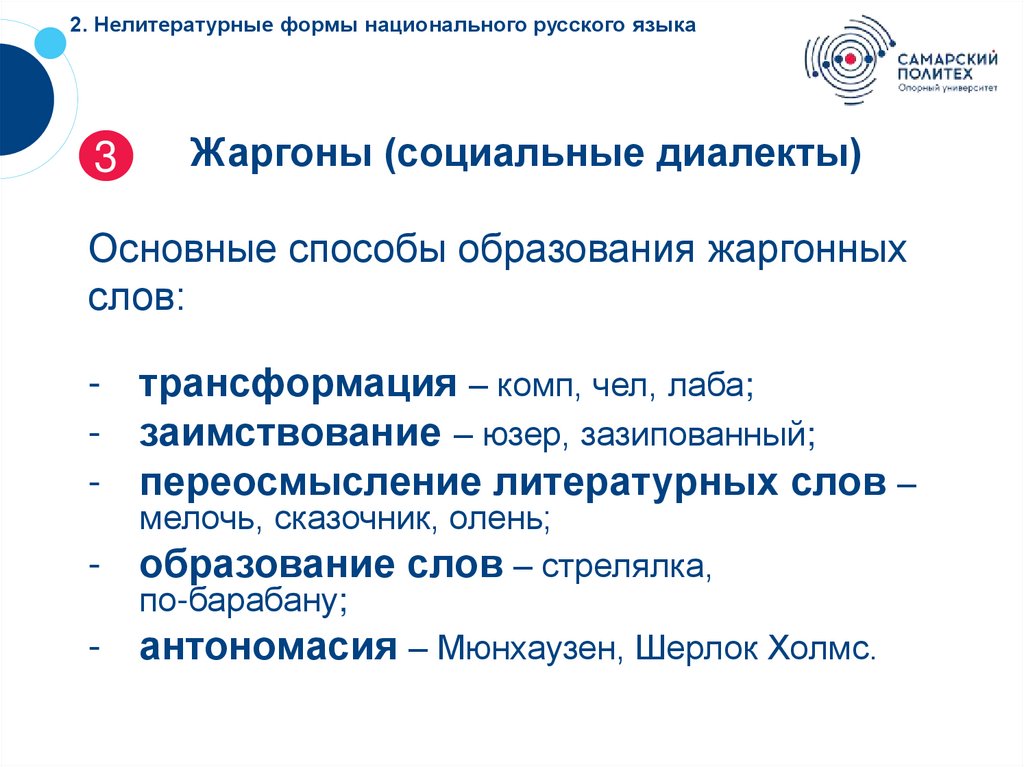 2. Нелитературные формы национального русского языка

САМАРСКИЙ ПОЛИТЕХ
Опорный университет

3

Жаргоны (социальные диалекты)

Основные способы образования жаргонных слов:

- трансформация – комп, чел, лаба;
- заимствование – юзер, зазипованный;
- переосмысление литературных слов – мелочь, сказочник, олень;
- образование слов – стрелялка, по-барабану;
- антономасия – Мюнхаузен, Шерлок Холмс.